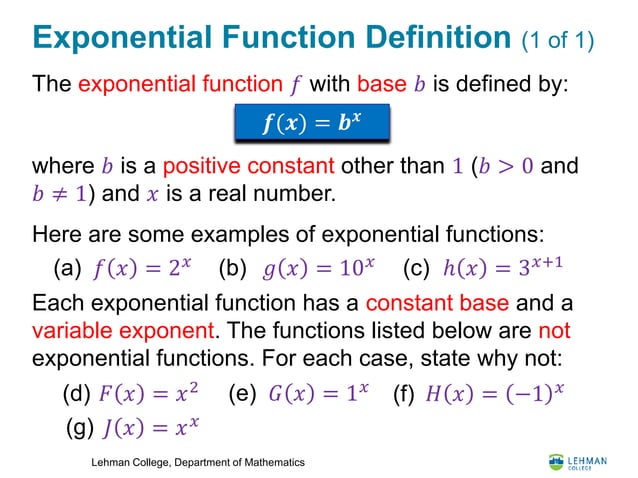 Exponential Function Definition (1 of 1)

The exponential function $f$ with base $b$ is defined by:

$f(x) = b^x$

where $b$ is a positive constant other than $1$ ($b > 0$ and $b \neq 1$) and $x$ is a real number.

Here are some examples of exponential functions:

(a) $f(x) = 2^x$ (b) $g(x) = 10^x$ (c) $h(x) = 3^{x+1}$

Each exponential function has a constant base and a variable exponent. The functions listed below are not exponential functions. For each case, state why not:

(d) $F(x) = x^2$ (e) $G(x) = 1^x$ (f) $H(x) = (-1)^x$

(g) $J(x) = x^x$

Lehman College, Department of Mathematics

LEHMAN COLLEGE